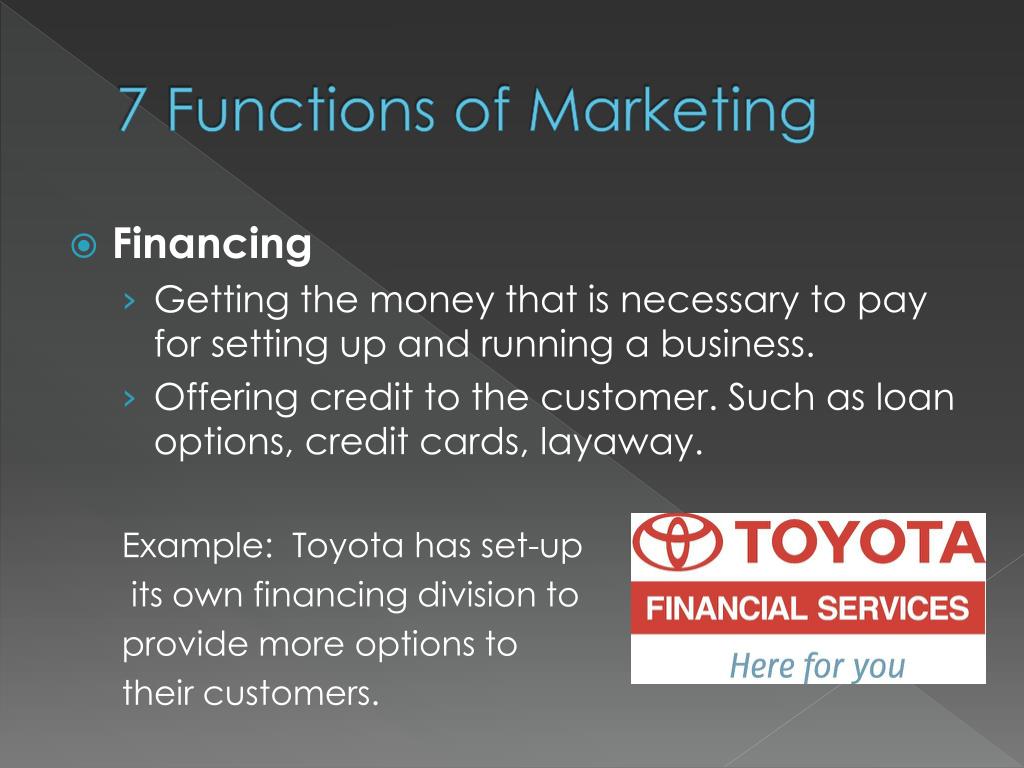 7 Functions of Marketing

Financing

› Getting the money that is necessary to pay for setting up and running a business.

› Offering credit to the customer. Such as loan options, credit cards, layaway.

Example: Toyota has set-up its own financing division to provide more options to their customers.

TOYOTA
FINANCIAL SERVICES
Here for you